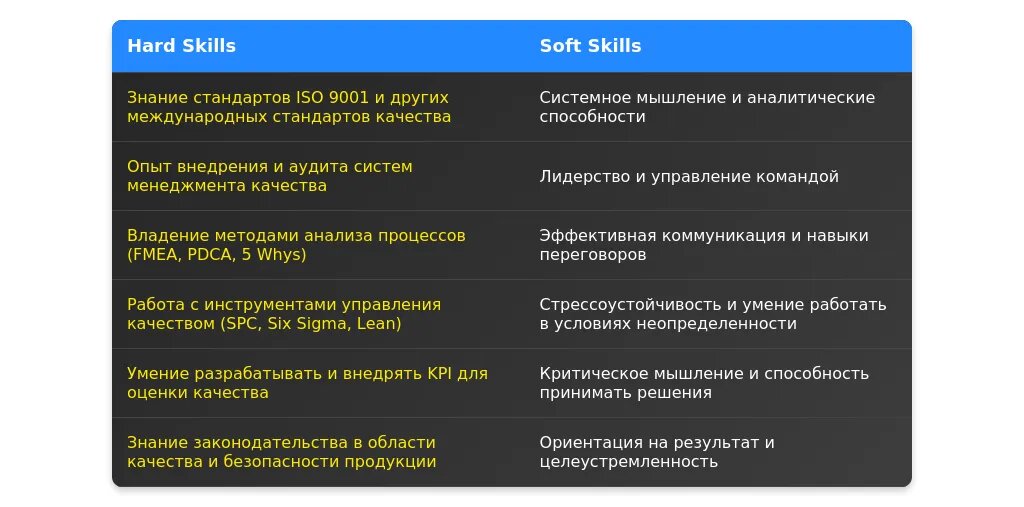 | Hard Skills | Soft Skills |
|---|---|
| Знание стандартов ISO 9001 и других международных стандартов качества | Системное мышление и аналитические способности |
| Опыт внедрения и аудита систем менеджмента качества | Лидерство и управление командой |
| Владение методами анализа процессов (FMEA, PDCA, 5 Whys) | Эффективная коммуникация и навыки переговоров |
| Работа с инструментами управления качеством (SPC, Six Sigma, Lean) | Стрессоустойчивость и умение работать в условиях неопределенности |
| Умение разрабатывать и внедрять KPI для оценки качества | Критическое мышление и способность принимать решения |
| Знание законодательства в области качества и безопасности продукции | Ориентация на результат и целеустремленность |